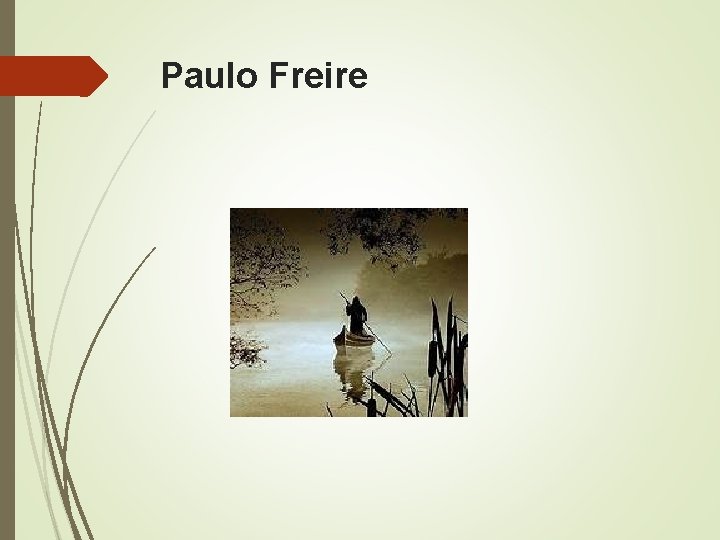 Paulo Freire